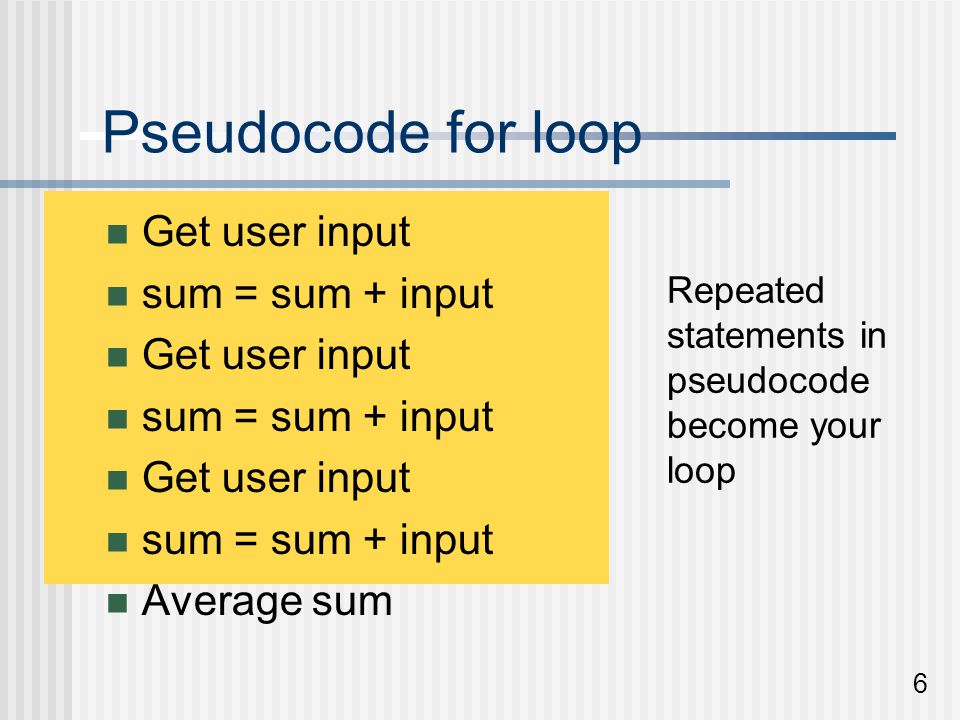 Pseudocode for loop

- Get user input
- sum = sum + input
- Get user input
- sum = sum + input
- Get user input
- sum = sum + input
- Average sum

Repeated statements in pseudocode become your loop

6